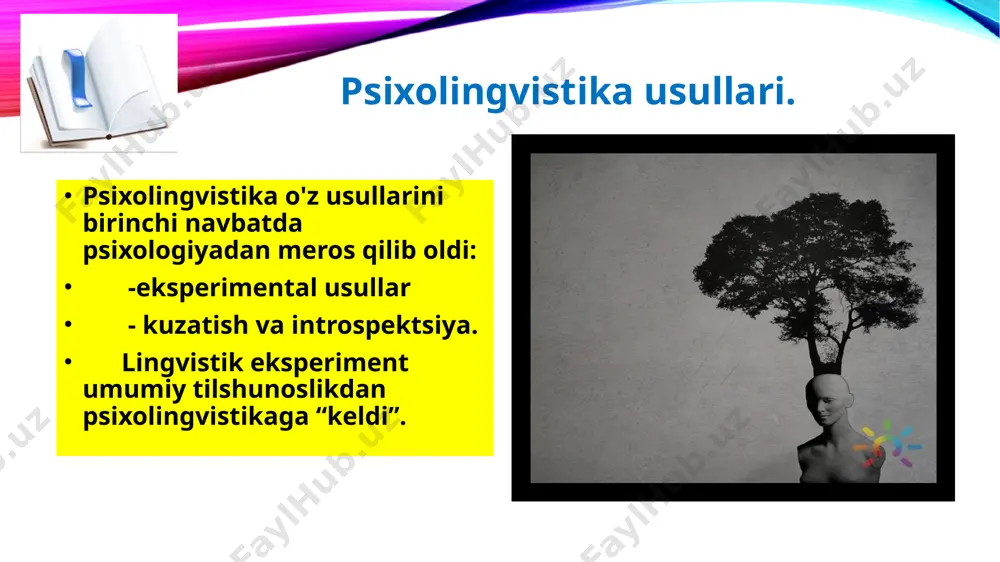 Psixolingvistika usullari.

• Psixolingvistika o'z usullarini birinchi navbatda psixologiyadan meros qilib oldi:
• -eksperimental usullar
• - kuzatish va introspektsiya.
• Lingvistik eksperiment umumiy tilshunoslikdan psixolingvistikaga “keldi”.

FaylHub.uz